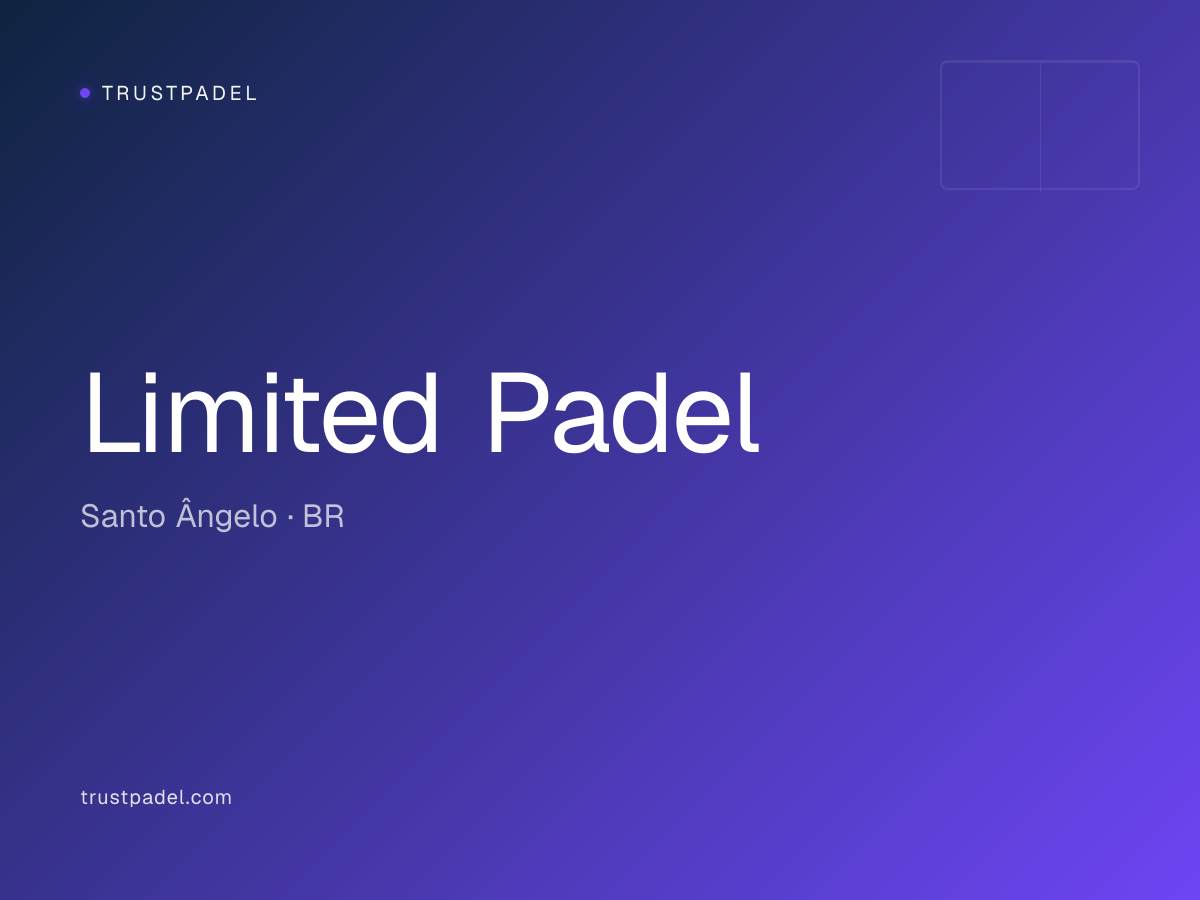 TRUSTPADEL

Limited Padel

Santo Ângelo · BR

trustpadel.com